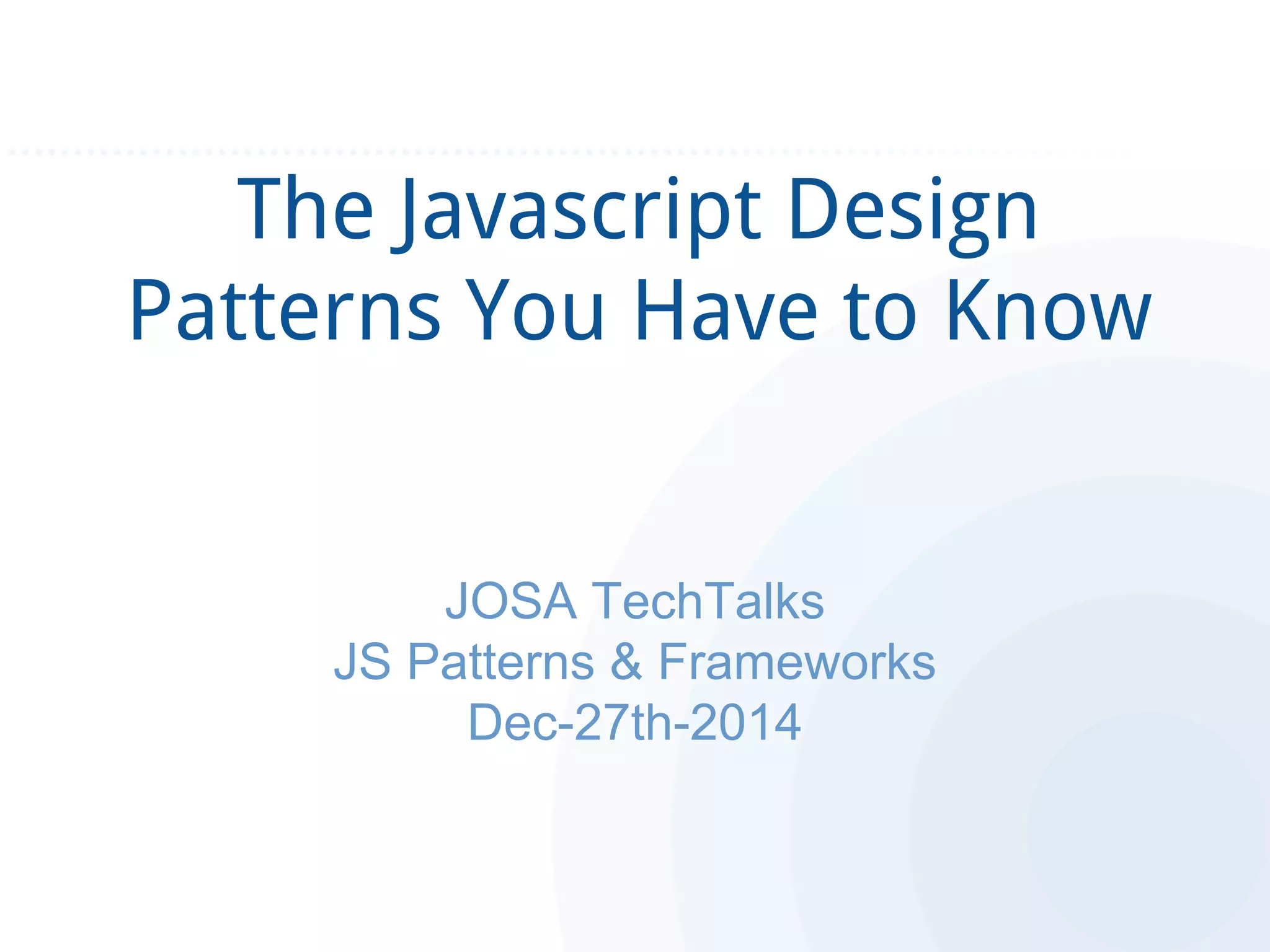 The Javascript Design Patterns You Have to Know

JOSA TechTalks
JS Patterns & Frameworks
Dec-27th-2014